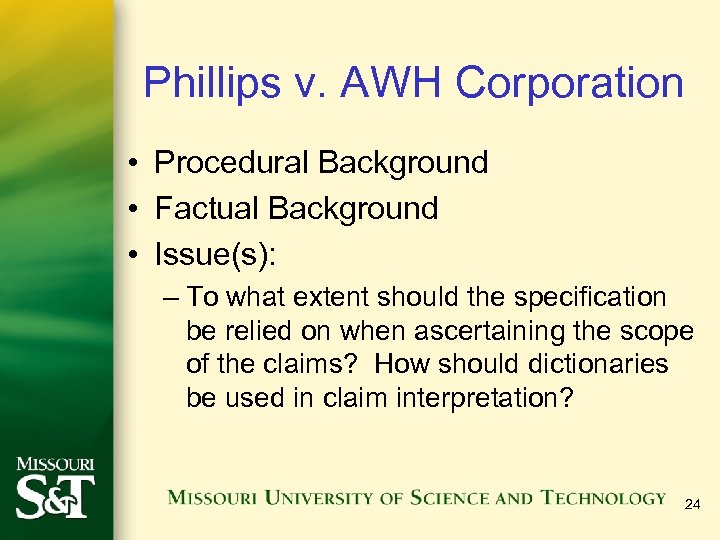 Phillips v. AWH Corporation

• Procedural Background
• Factual Background
• Issue(s):
– To what extent should the specification be relied on when ascertaining the scope of the claims? How should dictionaries be used in claim interpretation?

MISSOURI S&T

MISSOURI UNIVERSITY OF SCIENCE AND TECHNOLOGY

24